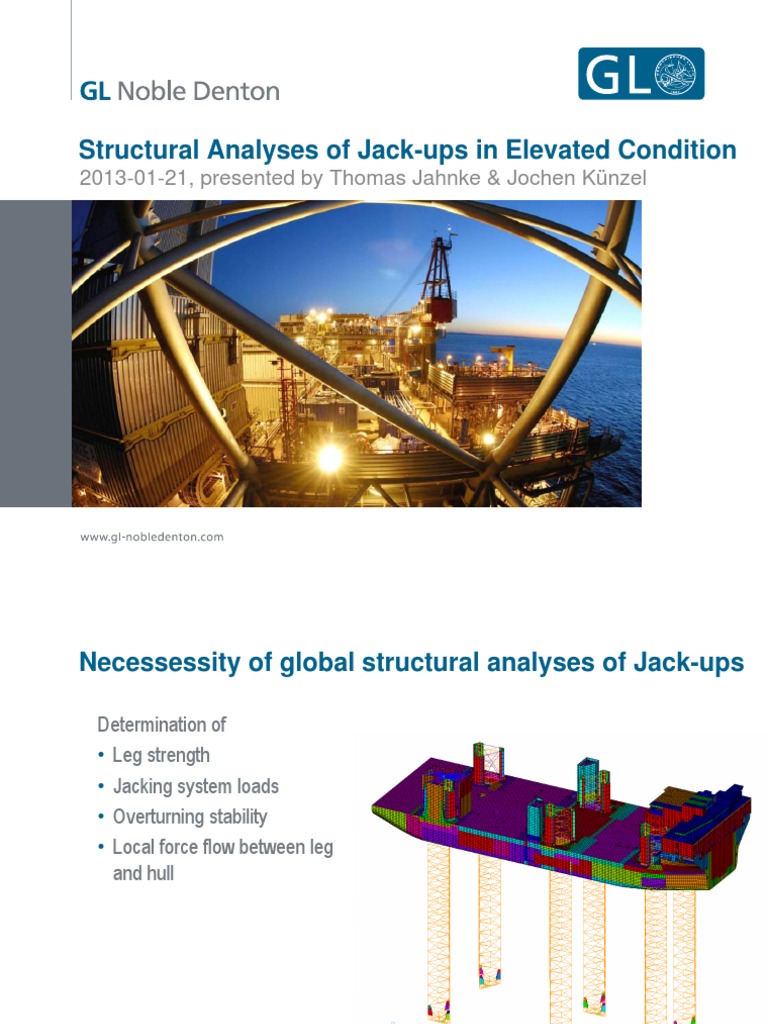 GL Noble Denton

GL

Structural Analyses of Jack-ups in Elevated Condition
2013-01-21, presented by Thomas Jahnke & Jochen Künzel

www.gl-nobledenton.com

Necessessity of global structural analyses of Jack-ups

Determination of
• Leg strength
• Jacking system loads
• Overturning stability
• Local force flow between leg and hull